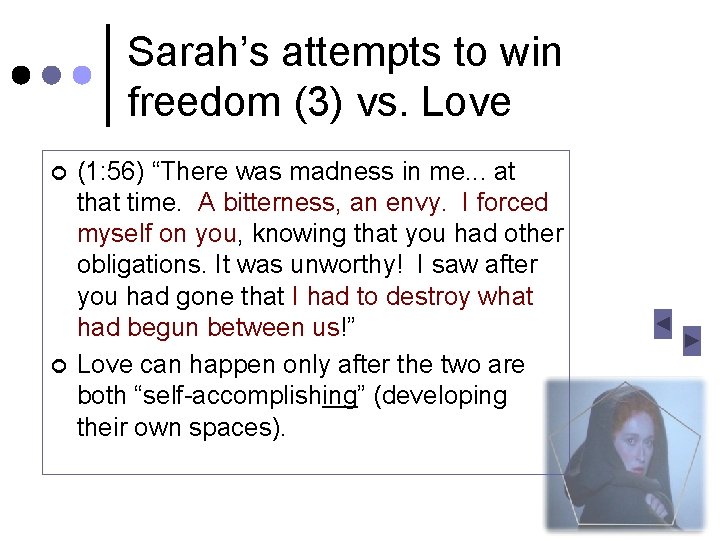 Sarah’s attempts to win freedom (3) vs. Love

(1:56) “There was madness in me... at that time.  A bitterness, an envy.  I forced myself on you, knowing that you had other obligations. It was unworthy!  I saw after you had gone that I had to destroy what had begun between us!”

Love can happen only after the two are both “self-accomplishing” (developing their own spaces).